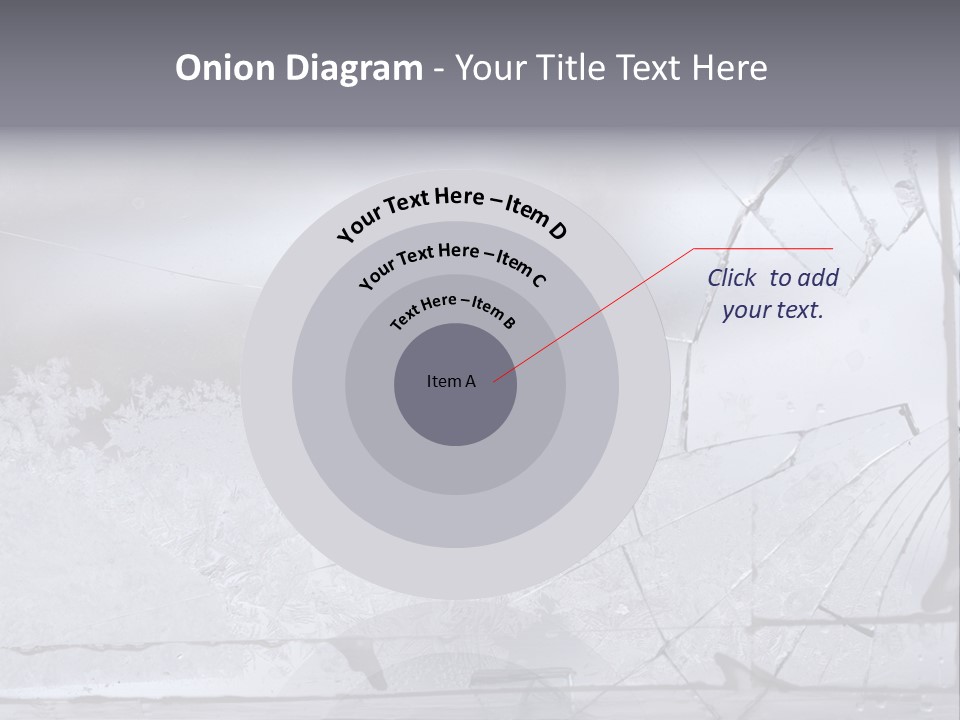 Onion Diagram - Your Title Text Here

Your Text Here – Item D

Your Text Here – Item C

Text Here – Item B

Item A

Click to add your text.